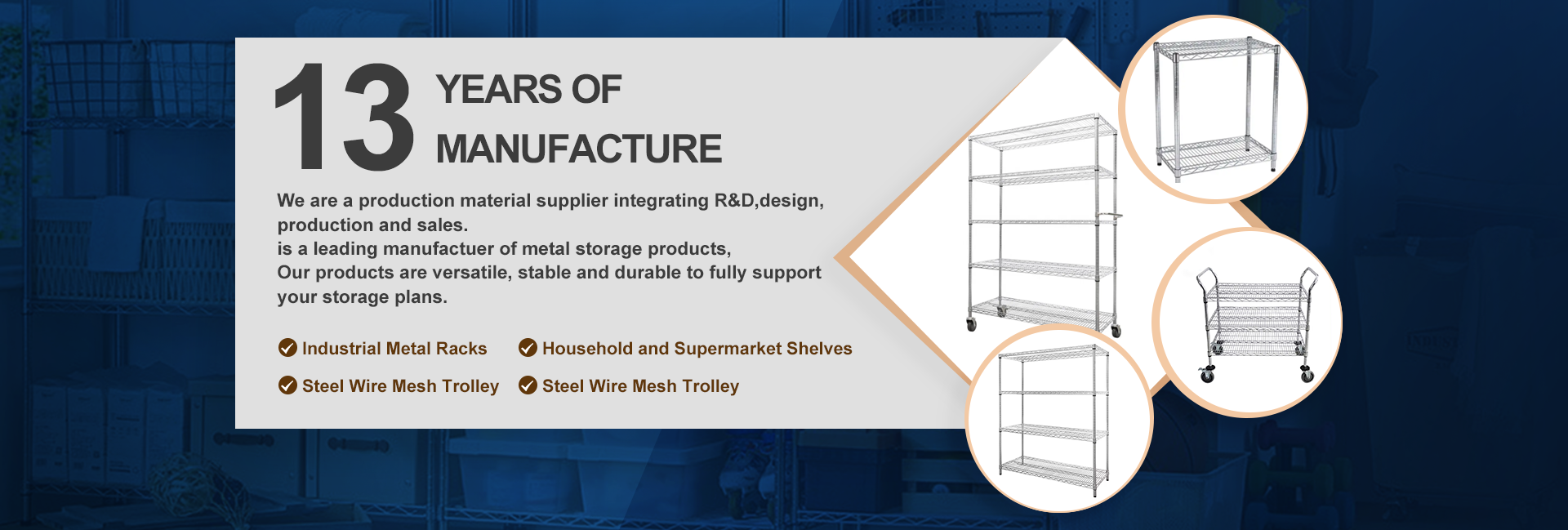 13 YEARS OF MANUFACTURE

We are a production material supplier integrating R&D,design, production and sales.
is a leading manufactuer of metal storage products,
Our products are versatile, stable and durable to fully support your storage plans.

Industrial Metal Racks
Household and Supermarket Shelves
Steel Wire Mesh Trolley
Steel Wire Mesh Trolley